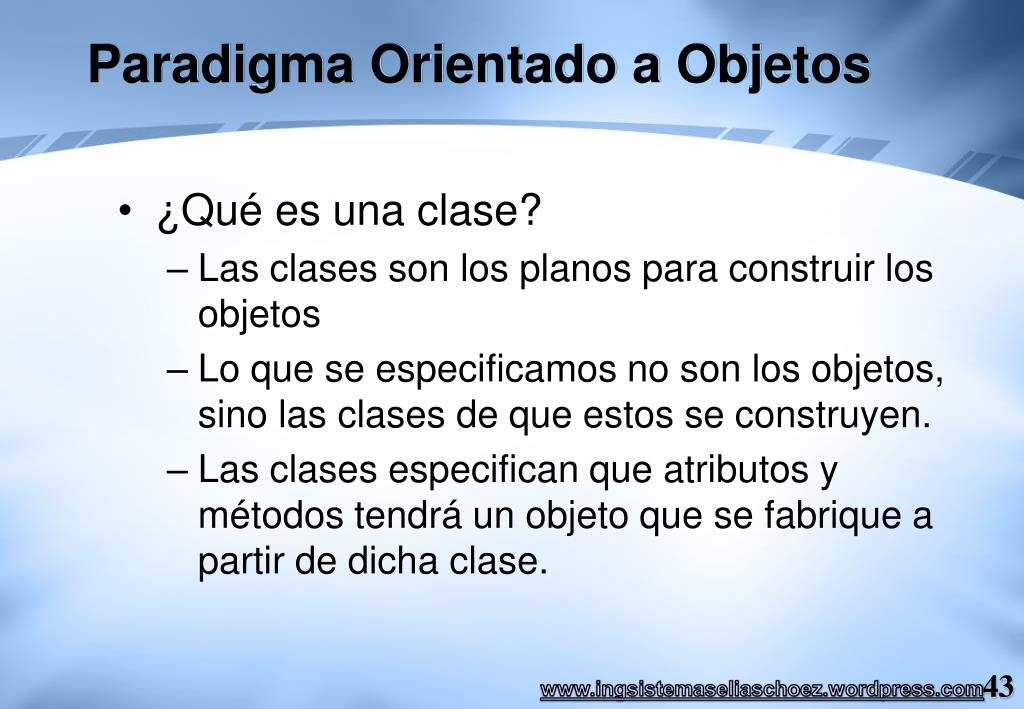 Paradigma Orientado a Objetos

• ¿Qué es una clase?
– Las clases son los planos para construir los objetos
– Lo que se especificamos no son los objetos, sino las clases de que estos se construyen.
– Las clases especifican que atributos y métodos tendrá un objeto que se fabrique a partir de dicha clase.

www.ingsistemaseliaschoez.wordpress.com 43